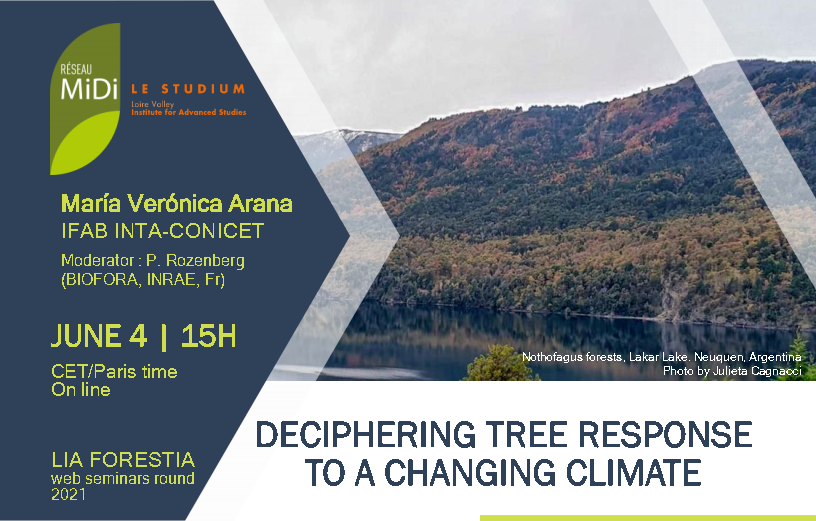 RÉSEAU
MiDi

LE STUDIUM
Loire Valley
Institute for Advanced Studies

María Verónica Arana
IFAB INTA-CONICET
Moderator : P. Rozenberg (BIOFORA, INRAE, Fr)

JUNE 4 | 15H
CET/Paris time
On line

LIA FORESTIA
web seminars round
2021

Nothofagus forests, Lakar Lake. Neuquen, Argentina
Photo by Julieta Cagnacci

DECIPHERING TREE RESPONSE TO A CHANGING CLIMATE